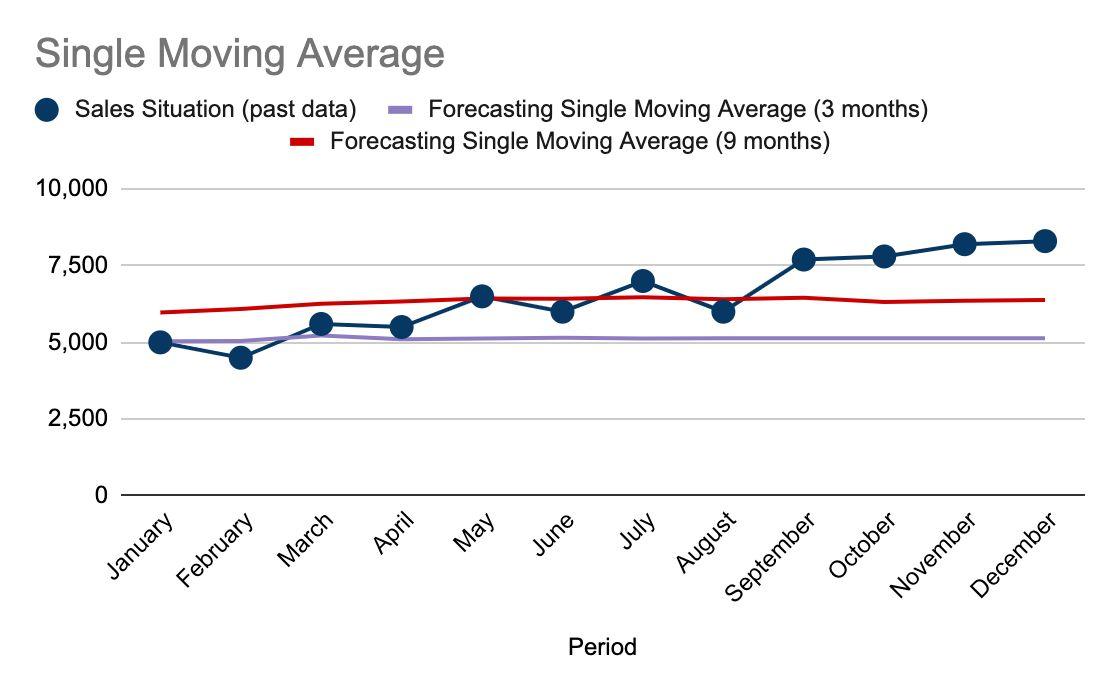 Single Moving Average

Sales Situation (past data)
Forecasting Single Moving Average (3 months)
Forecasting Single Moving Average (9 months)

10,000
7,500
5,000
2,500
0

January
February
March
April
May
June
July
August
September
October
November
December

Period